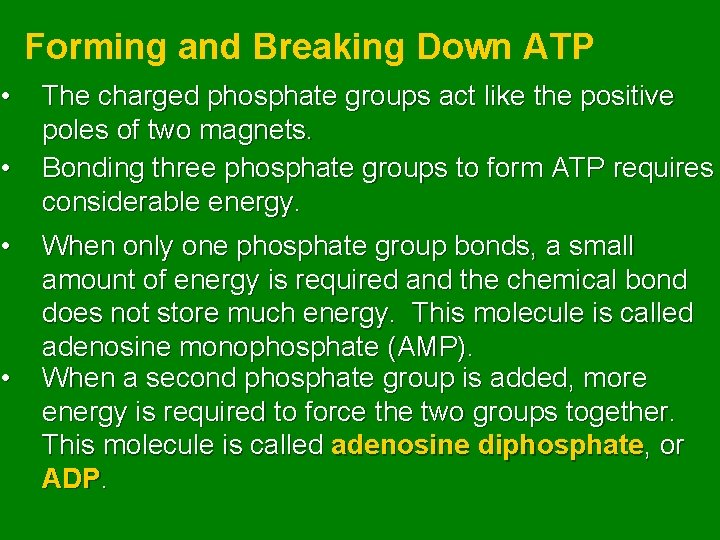 Forming and Breaking Down ATP

• The charged phosphate groups act like the positive poles of two magnets.

• Bonding three phosphate groups to form ATP requires considerable energy.

• When only one phosphate group bonds, a small amount of energy is required and the chemical bond does not store much energy. This molecule is called adenosine monophosphate (AMP).

• When a second phosphate group is added, more energy is required to force the two groups together. This molecule is called adenosine diphosphate, or ADP.